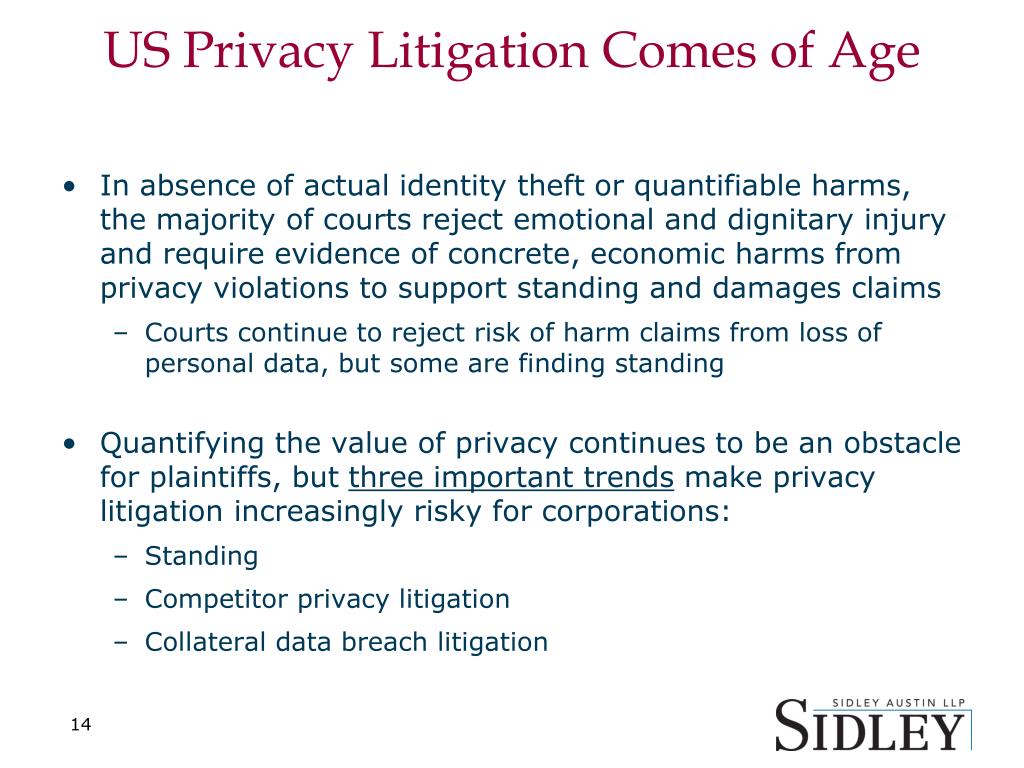 US Privacy Litigation Comes of Age

• In absence of actual identity theft or quantifiable harms, the majority of courts reject emotional and dignitary injury and require evidence of concrete, economic harms from privacy violations to support standing and damages claims

– Courts continue to reject risk of harm claims from loss of personal data, but some are finding standing

• Quantifying the value of privacy continues to be an obstacle for plaintiffs, but three important trends make privacy litigation increasingly risky for corporations:

– Standing

– Competitor privacy litigation

– Collateral data breach litigation

14

SIDLEY AUSTIN LLP
SIDLEY